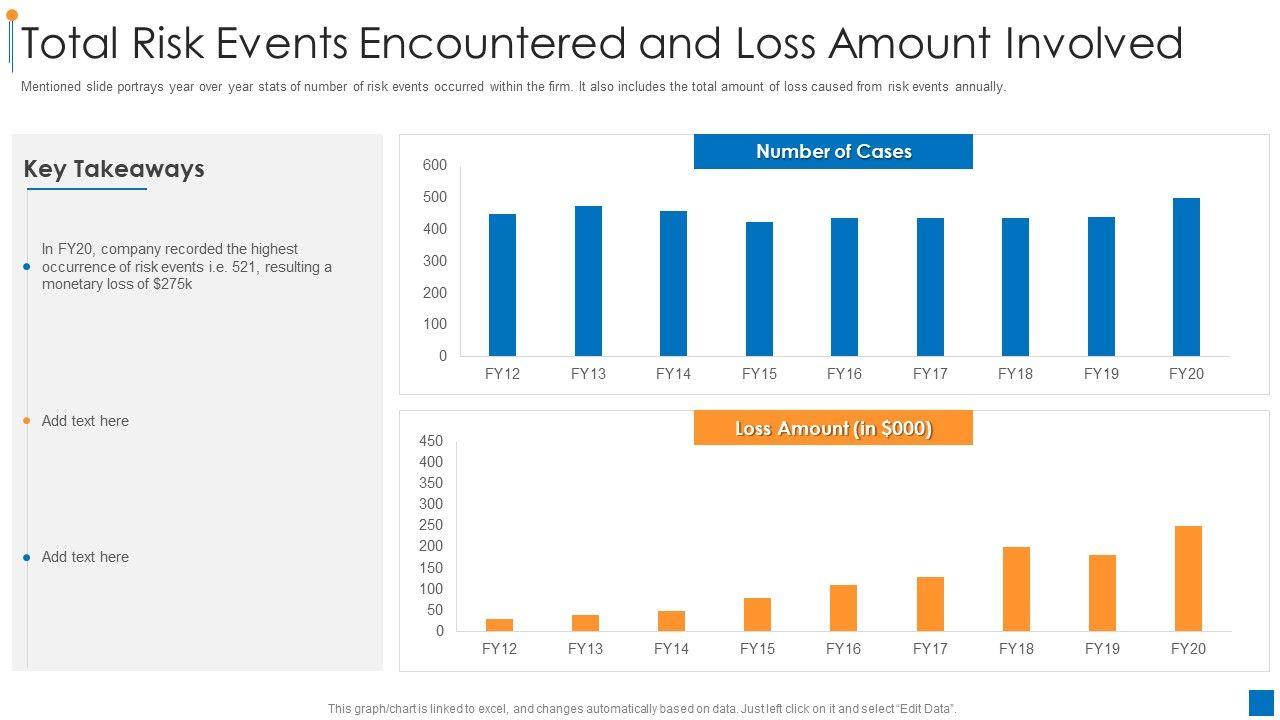 Total Risk Events Encountered and Loss Amount Involved

Mentioned slide portrays year over year stats of number of risk events occurred within the firm. It also includes the total amount of loss caused from risk events annually.

Key Takeaways

In FY20, company recorded the highest occurrence of risk events i.e. 521, resulting a monetary loss of $275k

Add text here

Add text here

Number of Cases

600
500
400
300
200
100
0

FY12 FY13 FY14 FY15 FY16 FY17 FY18 FY19 FY20

Loss Amount (in $000)

450
400
350
300
250
200
150
100
50
0

FY12 FY13 FY14 FY15 FY16 FY17 FY18 FY19 FY20

This graph/chart is linked to excel, and changes automatically based on data. Just left click on it and select "Edit Data".